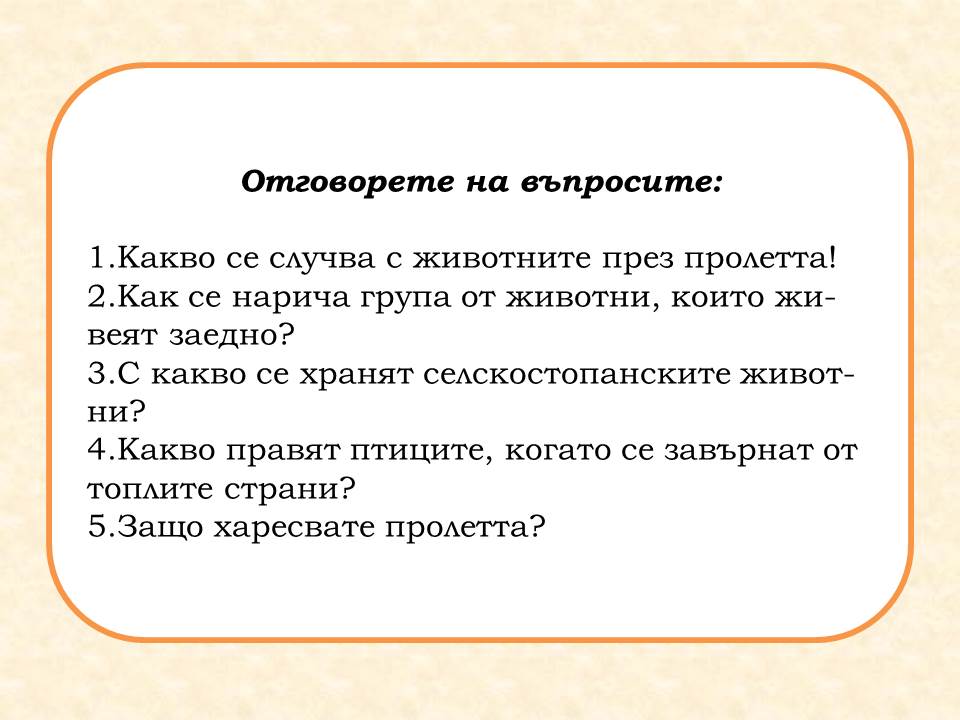 Отговорете на въпросите:

1.Какво се случва с животните през пролетта!
2.Как се нарича група от животни, които живеят заедно?
3.С какво се хранят селскостопанските животни?
4.Какво правят птиците, когато се завърнат от топлите страни?
5.Защо харесвате пролетта?